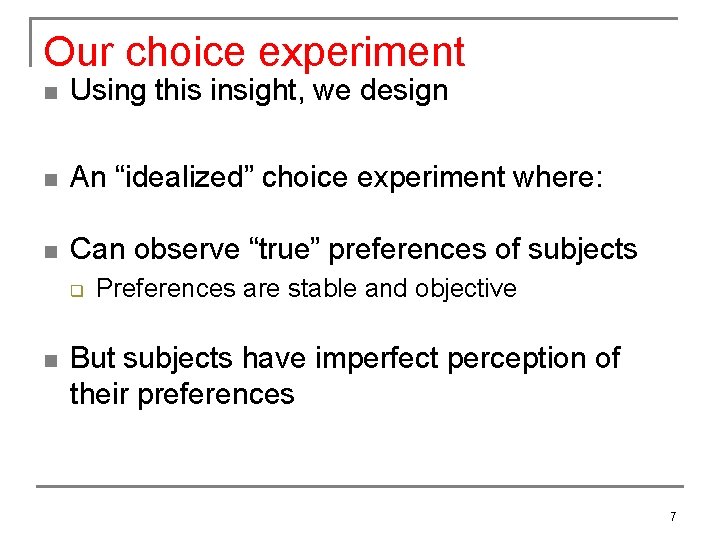 Our choice experiment

Using this insight, we design

An “idealized” choice experiment where:

Can observe “true” preferences of subjects

Preferences are stable and objective

But subjects have imperfect perception of their preferences

7